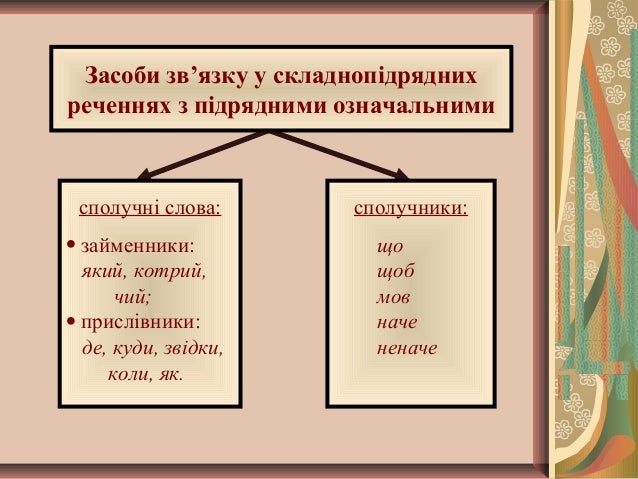 Засоби зв’язку у складнопідрядних реченнях з підрядними означальними

сполучні слова:

• займенники:
який, котрий, чий;
• прислівники:
де, куди, звідки, коли, як.

сполучники:

що
щоб
мов
наче
неначе